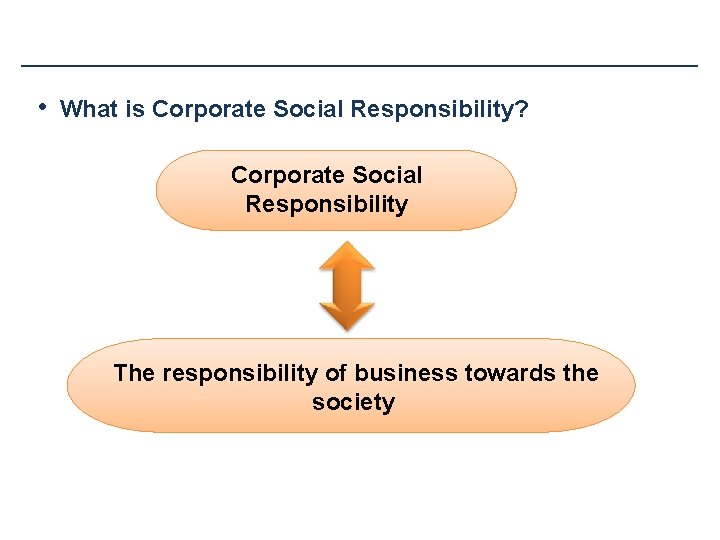 • What is Corporate Social Responsibility?

Corporate Social Responsibility

The responsibility of business towards the society